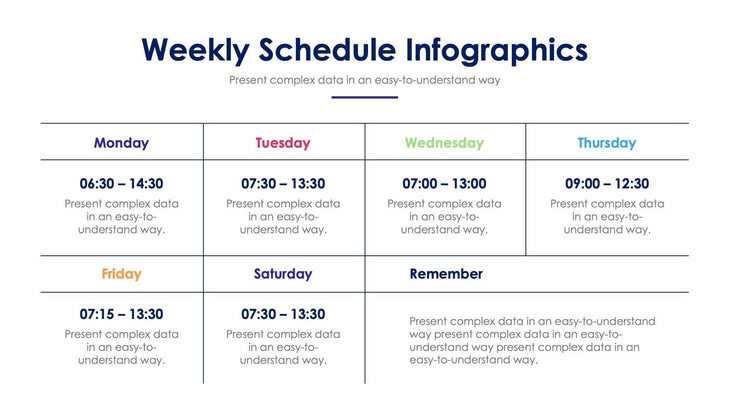 Weekly Schedule Infographics

Present complex data in an easy-to-understand way

| Monday | Tuesday | Wednesday | Thursday |
|---|---|---|---|
| 06:30 – 14:30 Present complex data in an easy-to-understand way. | 07:30 – 13:30 Present complex data in an easy-to-understand way. | 07:00 – 13:00 Present complex data in an easy-to-understand way. | 09:00 – 12:30 Present complex data in an easy-to-understand way. |

| Friday | Saturday | Remember |
|---|---|---|
| 07:15 – 13:30 Present complex data in an easy-to-understand way. | 07:30 – 13:30 Present complex data in an easy-to-understand way. | Present complex data in an easy-to-understand way present complex data in an easy-to-understand way present complex data in an easy-to-understand way. |